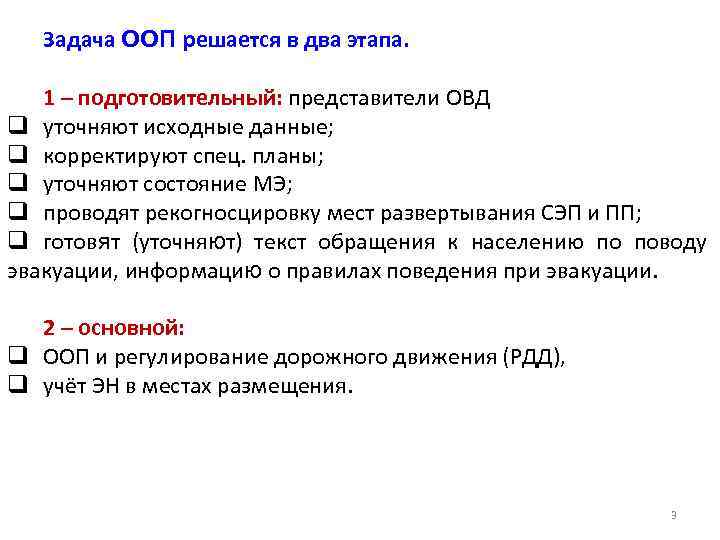 Задача ООП решается в два этапа.

1 – подготовительный: представители ОВД
❑ уточняют исходные данные;
❑ корректируют спец. планы;
❑ уточняют состояние МЭ;
❑ проводят рекогносцировку мест развертывания СЭП и ПП;
❑ готовят (уточняют) текст обращения к населению по поводу эвакуации, информацию о правилах поведения при эвакуации.

2 – основной:
❑ ООП и регулирование дорожного движения (РДД),
❑ учёт ЭН в местах размещения.

3